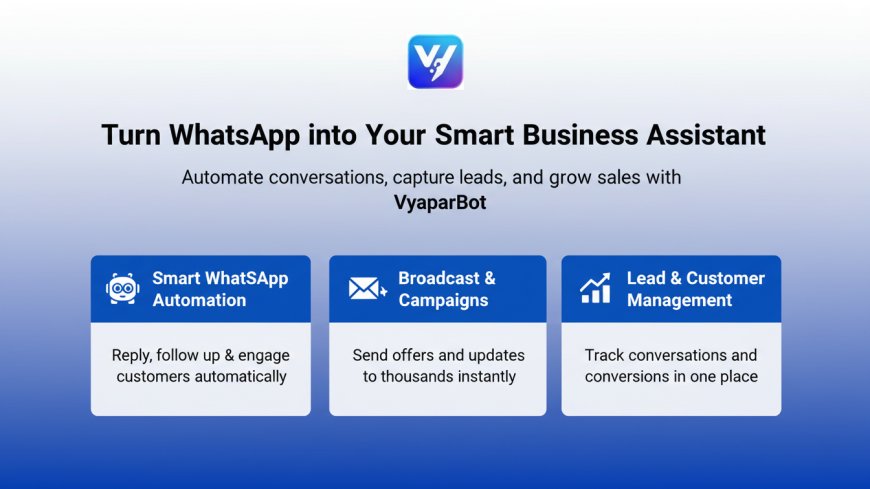 Turn WhatsApp into Your Smart Business Assistant

Automate conversations, capture leads, and grow sales with VyaparBot

Smart WhatSApp Automation

Reply, follow up & engage customers automatically

Broadcast & Campaigns

Send offers and updates to thousands instantly

Lead & Customer Management

Track conversations and conversions in one place